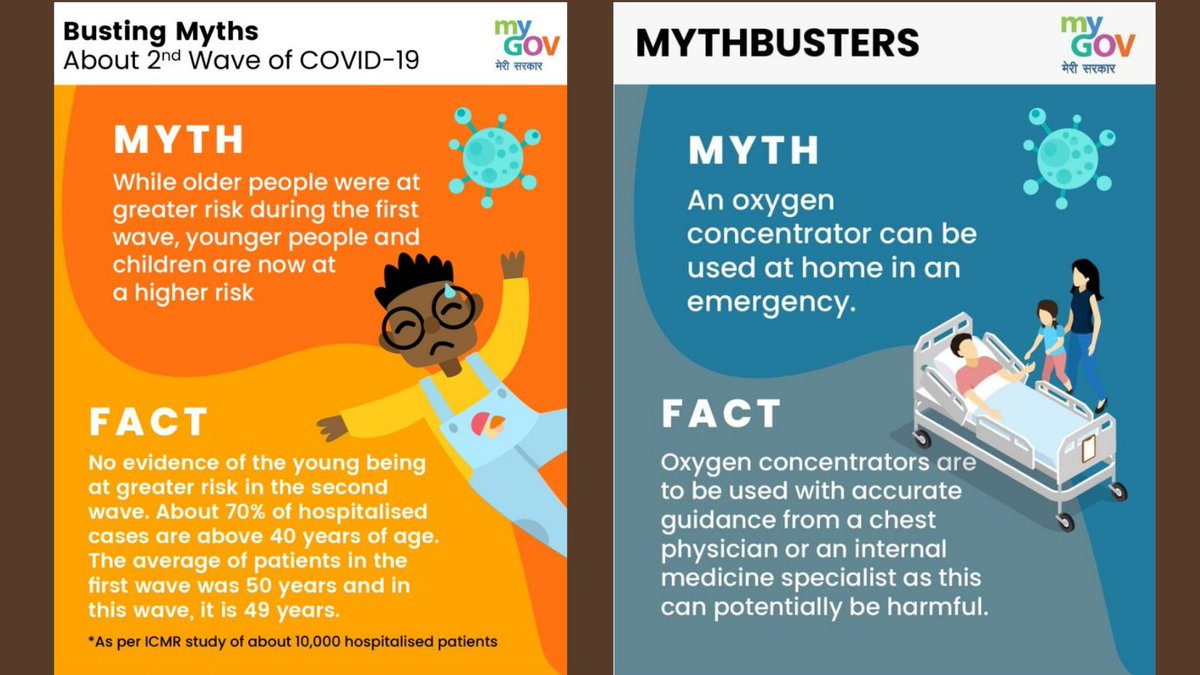 Busting Myths
About 2$^{nd}$ Wave of COVID-19

my GOV
मेरी सरकार

MYTH
While older people were at greater risk during the first wave, younger people and children are now at a higher risk

FACT
No evidence of the young being at greater risk in the second wave. About 70% of hospitalised cases are above 40 years of age. The average of patients in the first wave was 50 years and in this wave, it is 49 years.

*As per ICMR study of about 10,000 hospitalised patients

MYTHBUSTERS

my GOV
मेरी सरकार

MYTH
An oxygen concentrator can be used at home in an emergency.

FACT
Oxygen concentrators are to be used with accurate guidance from a chest physician or an internal medicine specialist as this can potentially be harmful.